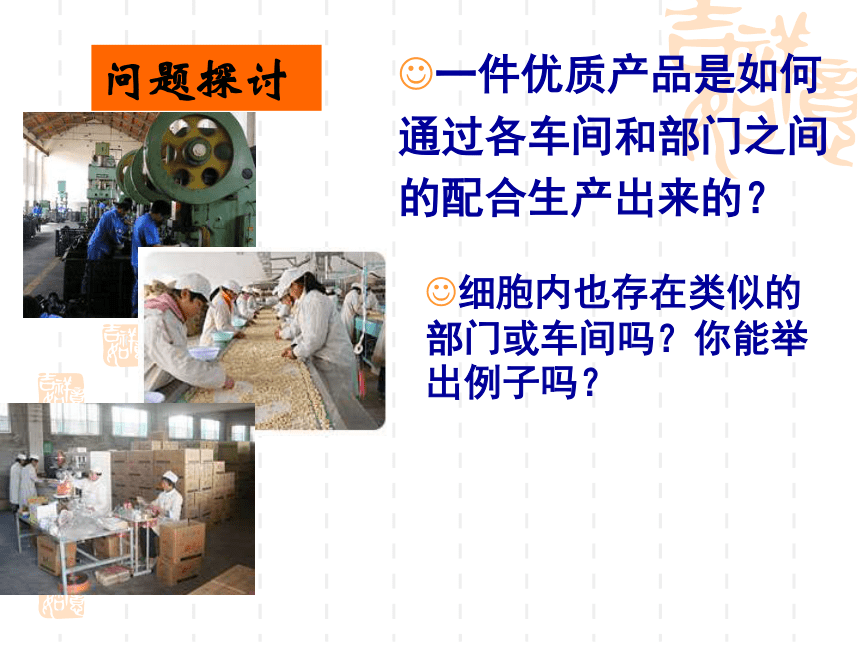 问题探讨

☺一件优质产品是如何通过各车间和部门之间的配合生产出来的？

☺细胞内也存在类似的部门或车间吗？你能举出例子吗？